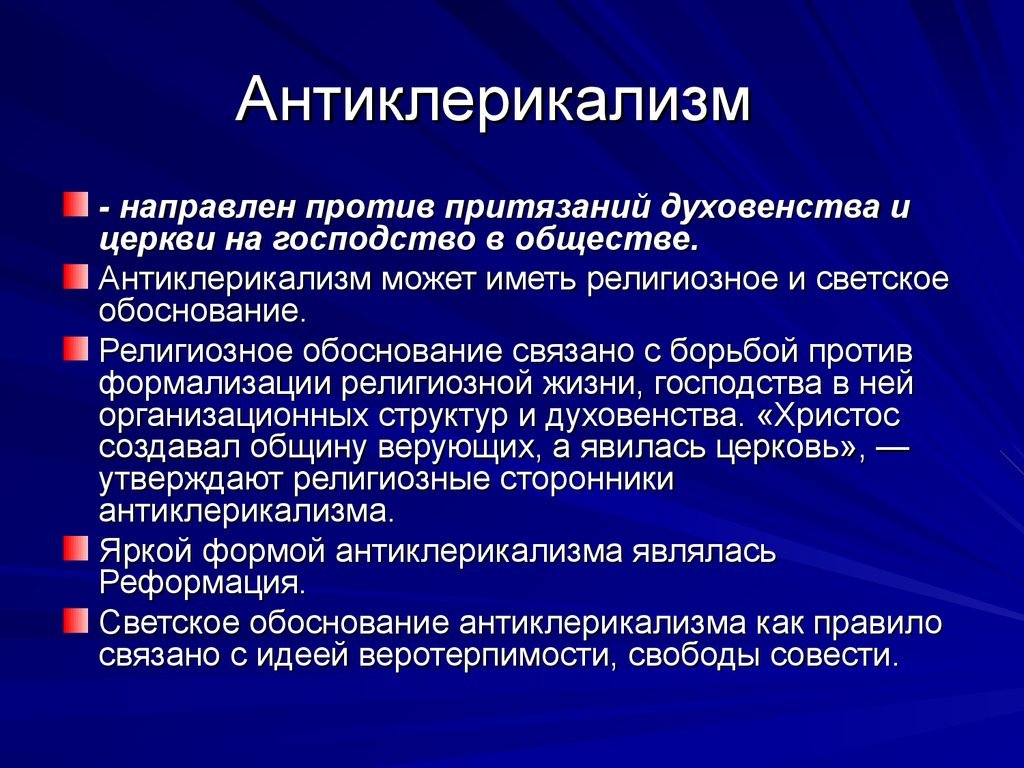 Антиклерикализм

- направлен против притязаний духовенства и церкви на господство в обществе.

Антиклерикализм может иметь религиозное и светское обоснование.

Религиозное обоснование связано с борьбой против формализации религиозной жизни, господства в ней организационных структур и духовенства. «Христос создавал общину верующих, а явилась церковь», — утверждают религиозные сторонники антиклерикализма.

Яркой формой антиклерикализма являлась Реформация.

Светское обоснование антиклерикализма как правило связано с идеей веротерпимости, свободы совести.